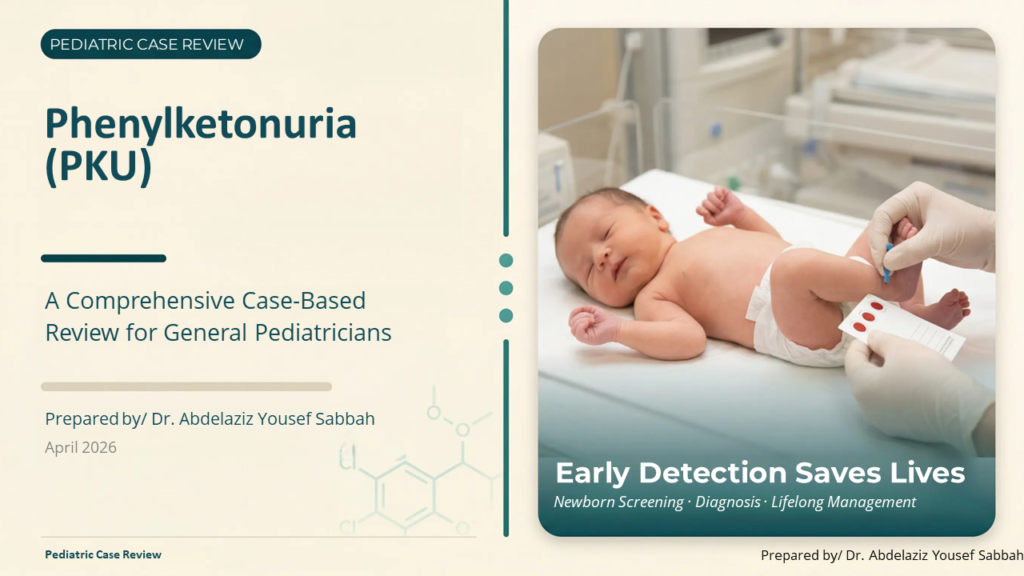 PEDIATRIC CASE REVIEW

Phenylketonuria (PKU)

A Comprehensive Case-Based Review for General Pediatricians

Prepared by/ Dr. Abdelaziz Yousef Sabbah

April 2026

Early Detection Saves Lives

Newborn Screening · Diagnosis · Lifelong Management

Pediatric Case Review

Prepared by/ Dr. Abdelaziz Yousef Sabbah